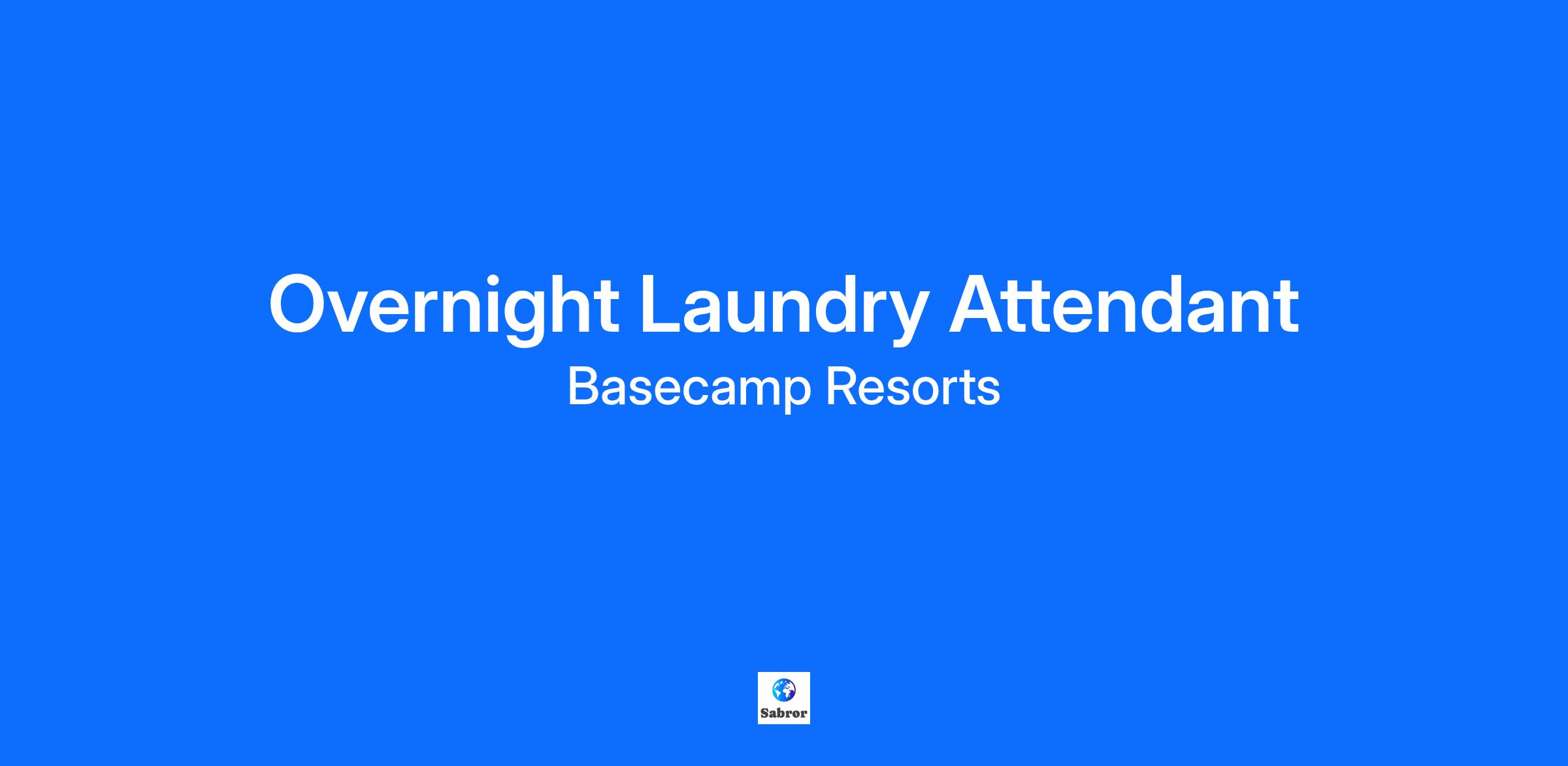 Overnight Laundry Attendant
Basecamp Resorts

Sabror